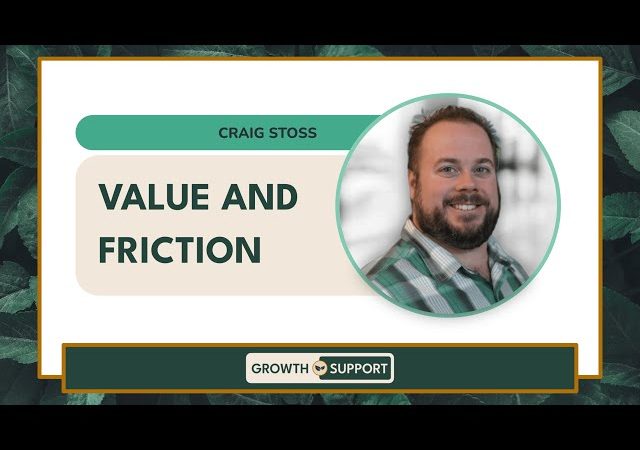 CRAIG STOSS

VALUE AND FRICTION

GROWTH SUPPORT